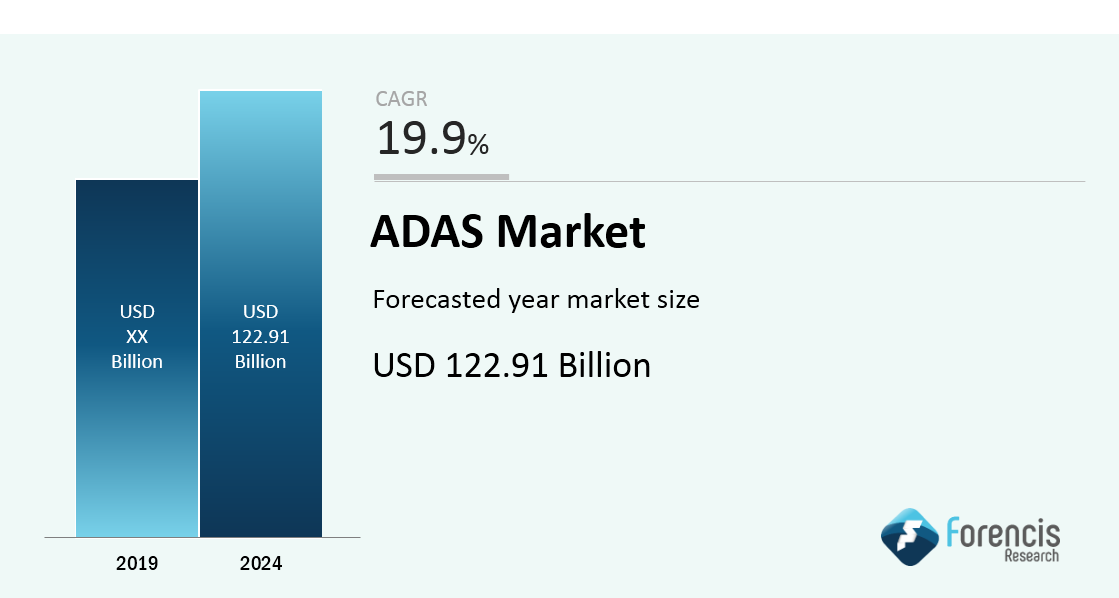 USD
XX
Billion

USD
122.91
Billion

2019

2024

CAGR
19.9%

ADAS Market

Forecasted year market size

USD 122.91 Billion

Forencis
Research